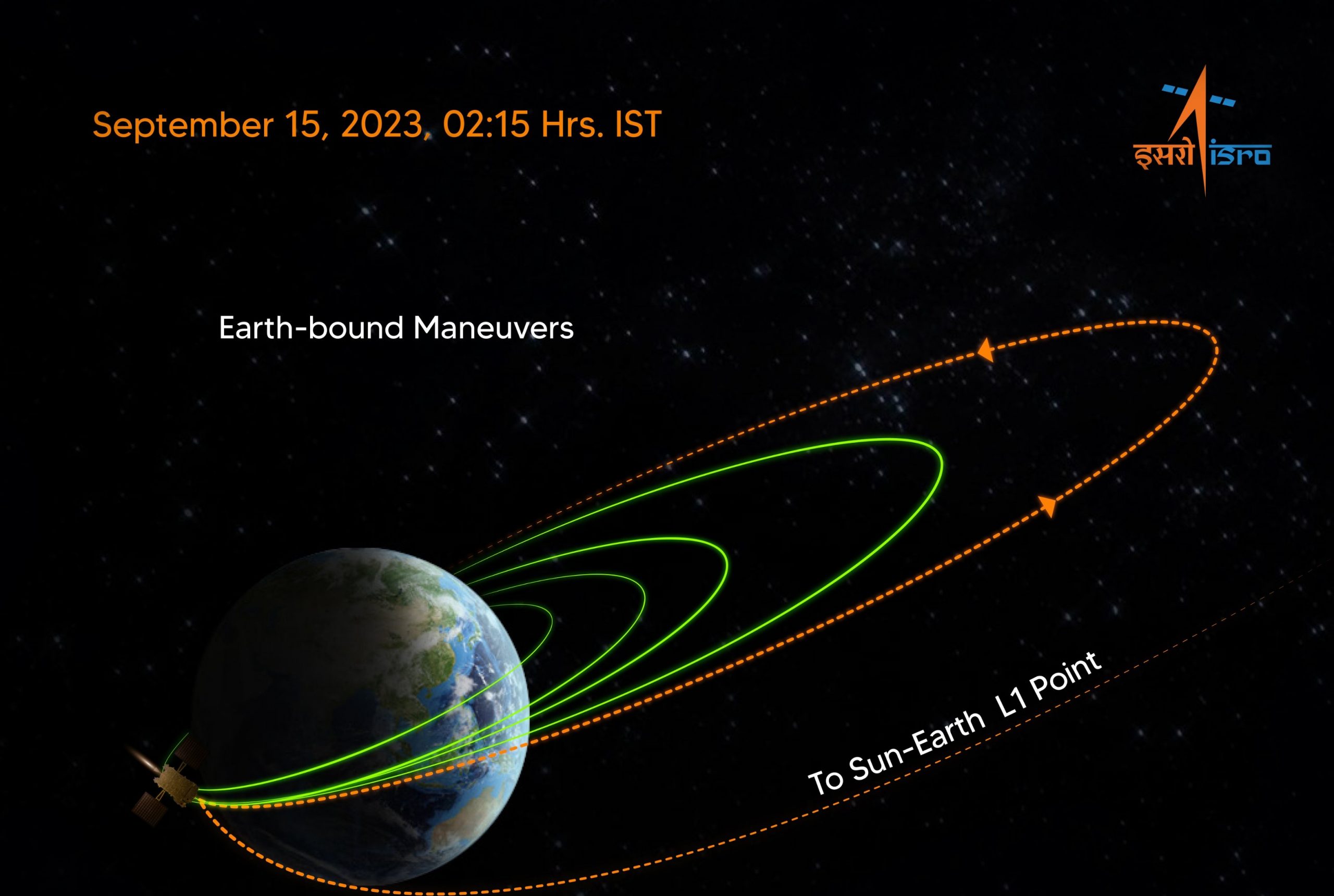 September 15, 2023, 02:15 Hrs. IST

इसरो isro

Earth-bound Maneuvers

To Sun-Earth L1 Point